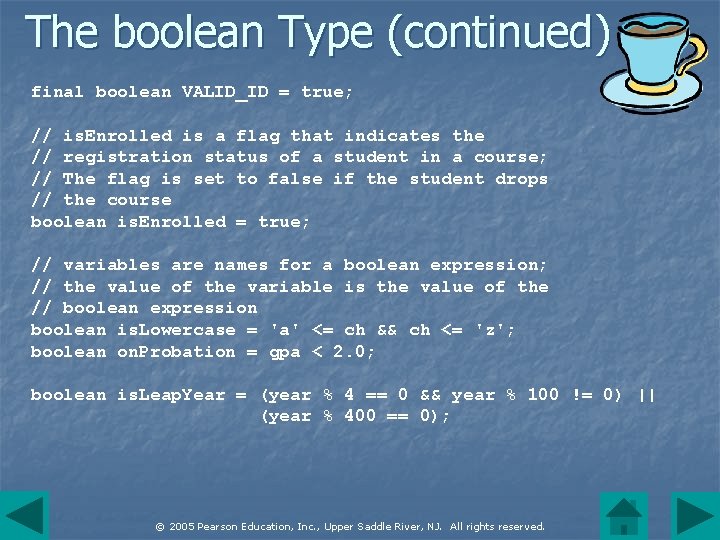 The boolean Type (continued)

final boolean VALID_ID = true;

// isEnrolled is a flag that indicates the
// registration status of a student in a course;
// The flag is set to false if the student drops
// the course
boolean isEnrolled = true;

// variables are names for a boolean expression;
// the value of the variable is the value of the
// boolean expression
boolean isLowercase = 'a' <= ch && ch <= 'z';
boolean onProbation = gpa < 2.0;

boolean isLeapYear = (year % 4 == 0 && year % 100 != 0) ||
(year % 400 == 0);

© 2005 Pearson Education, Inc., Upper Saddle River, NJ. All rights reserved.